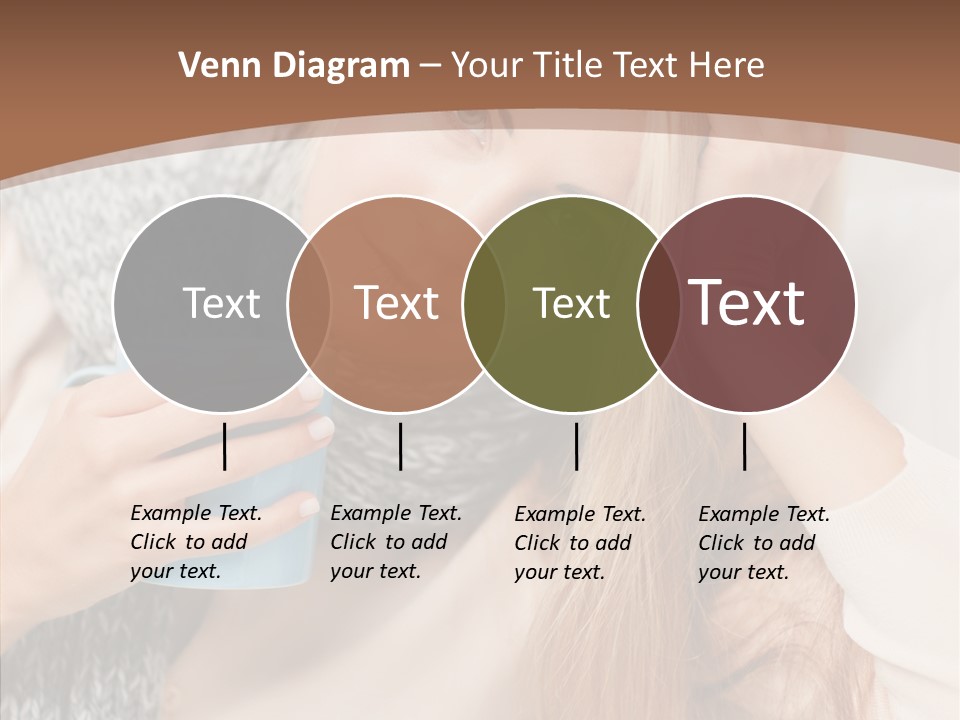 Venn Diagram – Your Title Text Here

Text

Text

Text

Text

Example Text. Click to add your text.

Example Text. Click to add your text.

Example Text. Click to add your text.

Example Text. Click to add your text.